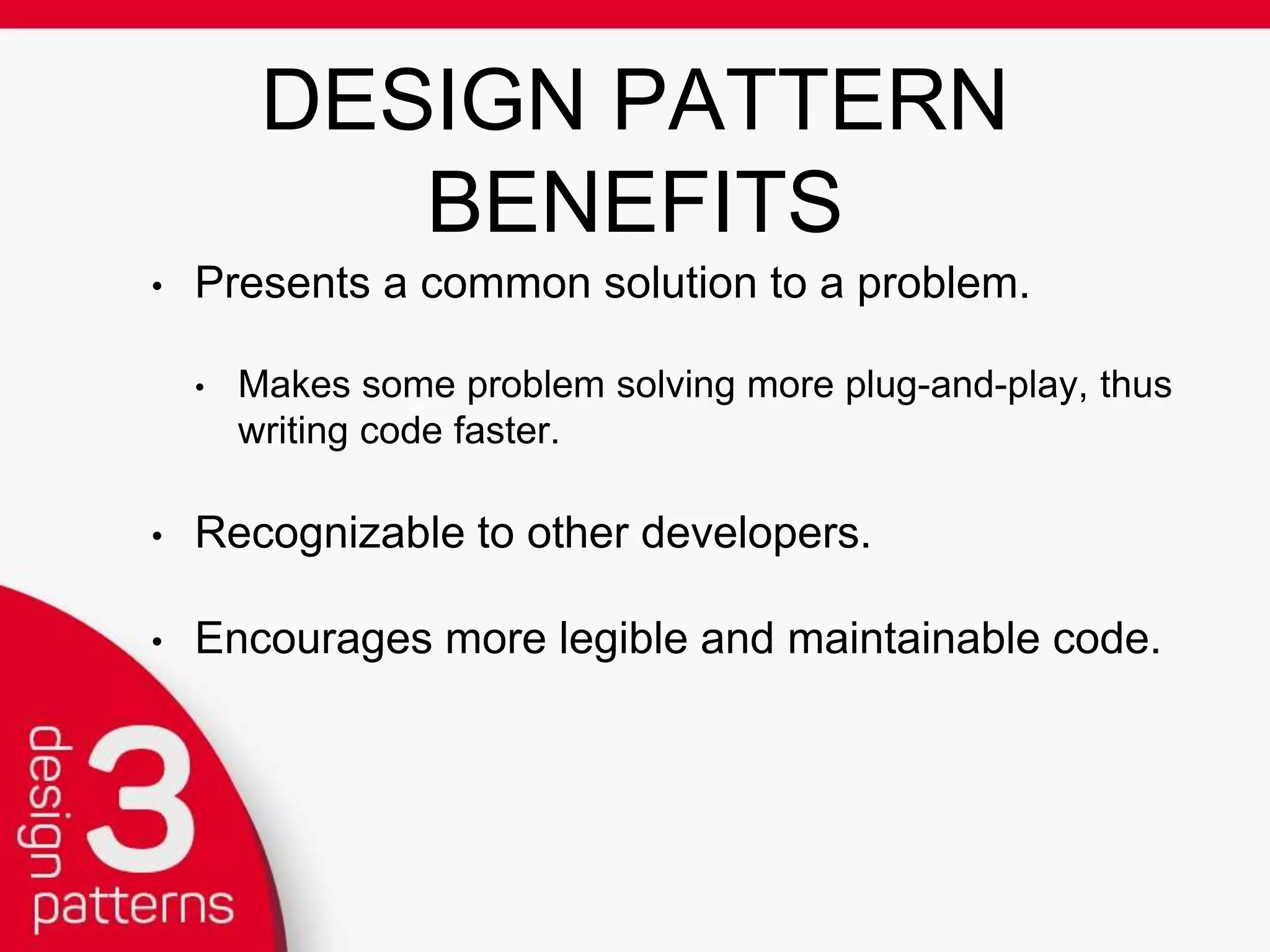 DESIGN PATTERN BENEFITS

• Presents a common solution to a problem.

• Makes some problem solving more plug-and-play, thus writing code faster.

• Recognizable to other developers.

• Encourages more legible and maintainable code.

design 3 patterns